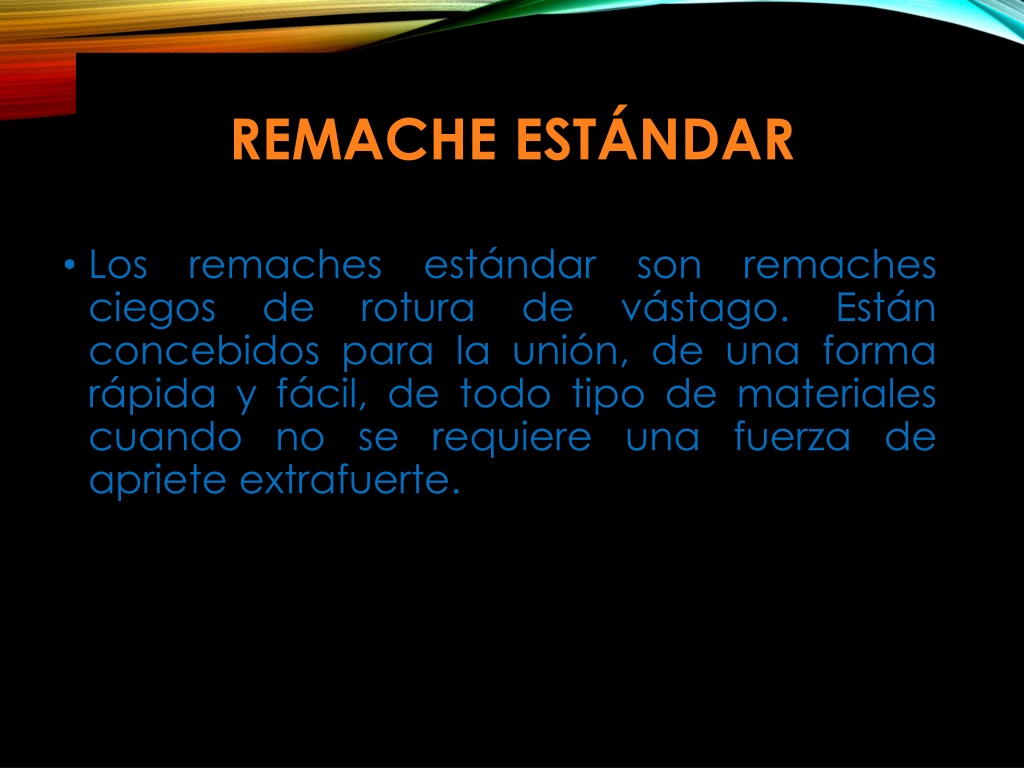 REMACHE ESTÁNDAR

• Los remaches estándar son remaches ciegos de rotura de vástago. Están concebidos para la unión, de una forma rápida y fácil, de todo tipo de materiales cuando no se requiere una fuerza de apriete extrafuerte.